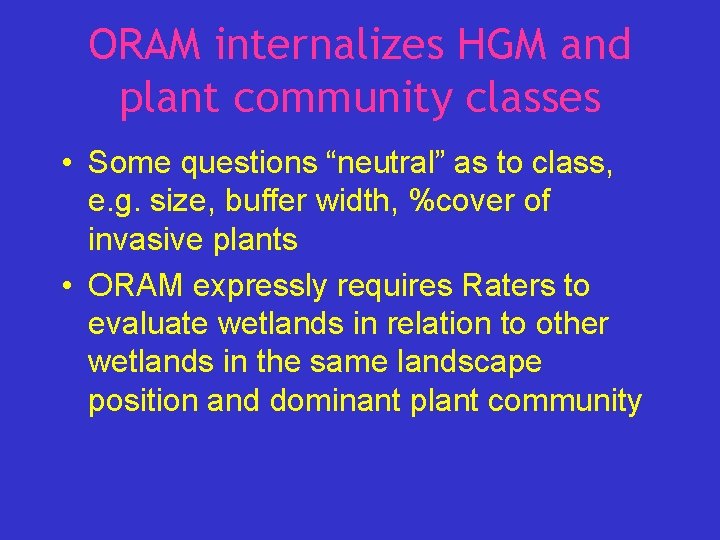 ORAM internalizes HGM and plant community classes

• Some questions “neutral” as to class, e.g. size, buffer width, %cover of invasive plants

• ORAM expressly requires Raters to evaluate wetlands in relation to other wetlands in the same landscape position and dominant plant community